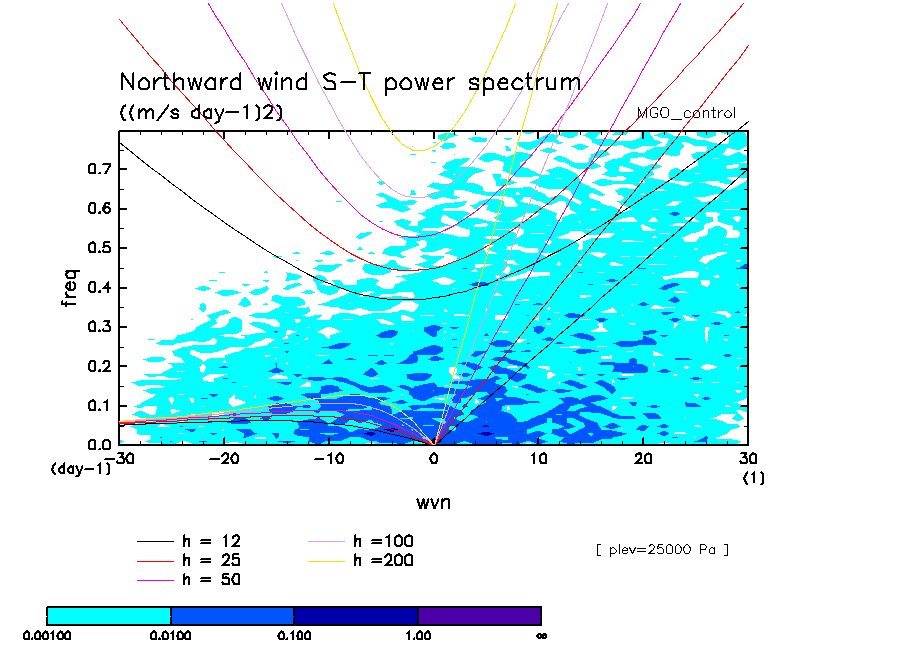 Northward wind S-T power spectrum
((m/s day-1)2)
MGO_control

freq
0.7
0.6
0.5
0.4
0.3
0.2
0.1
0.0
(day-1)
-30
-20
-10
0
10
20
30
(1)
wvn

h = 12
h = 25
h = 50
h =100
h =200

[ plev=25000 Pa ]

0.00100
0.0100
0.100
1.00
∞